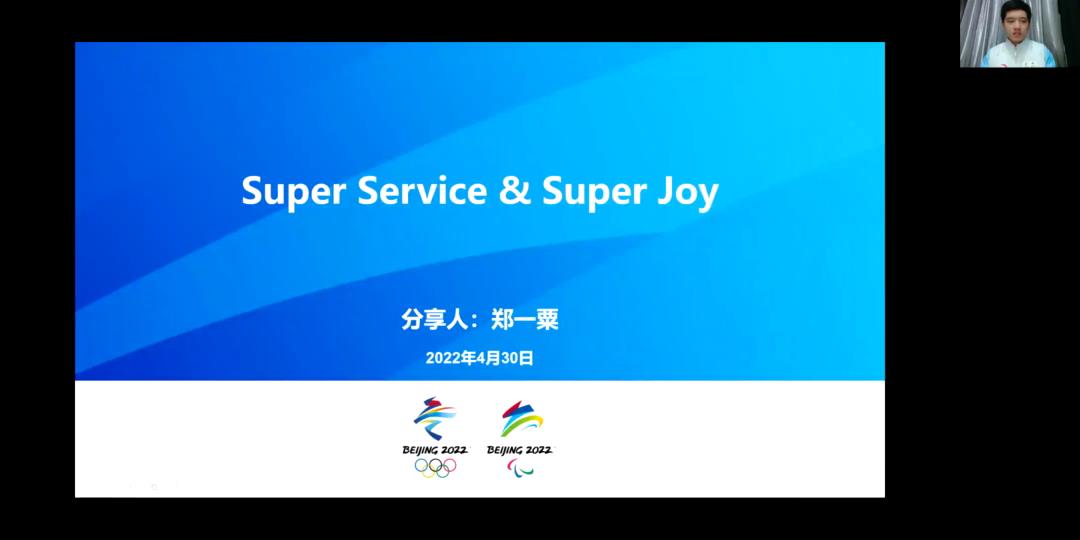 Super Service & Super Joy

分享人：郑一粟

2022年4月30日

BEIJING 2022

BEIJING 2022